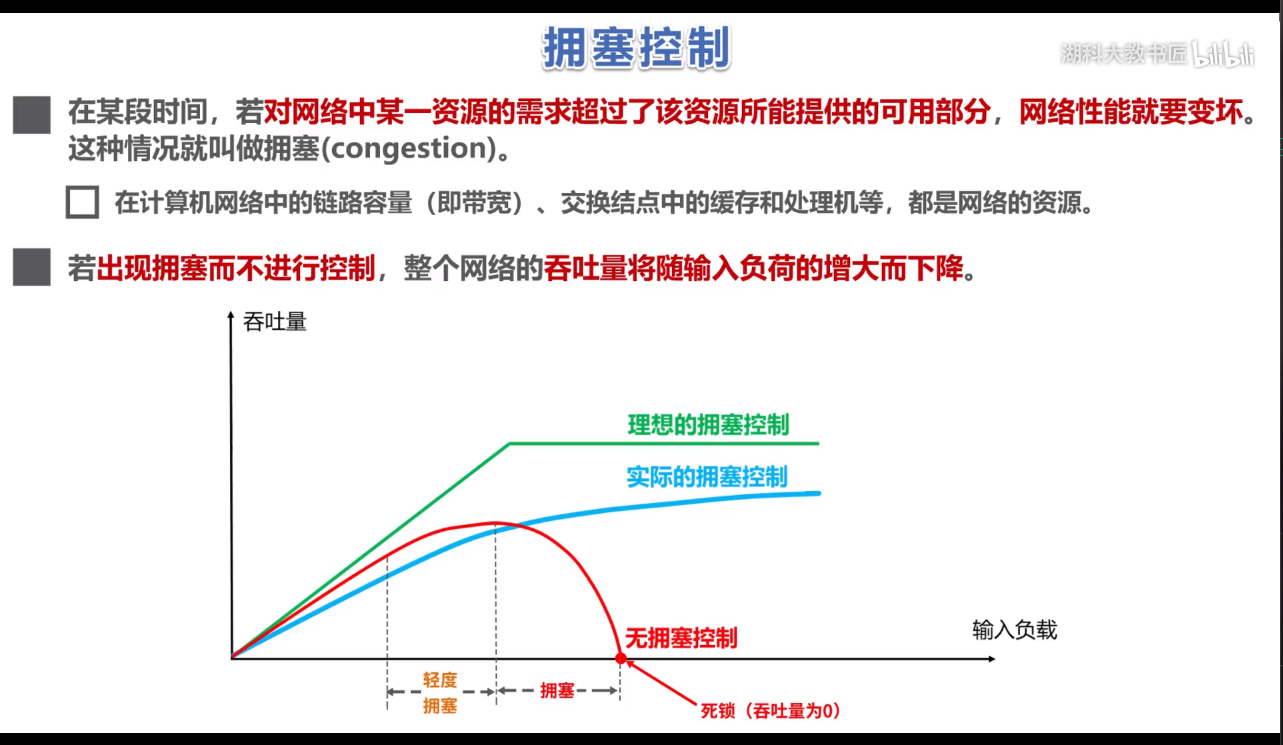 拥塞控制

湖科大教书匠 bilibili

在某段时间，若对网络中某一资源的需求超过了该资源所能提供的可用部分，网络性能就要变坏。这种情况就叫做拥塞(congestion)。

在计算机网络中的链路容量（即带宽）、交换结点中的缓存和处理机等，都是网络的资源。

若出现拥塞而不进行控制，整个网络的吞吐量将随输入负荷的增大而下降。

吞吐量

理想的拥塞控制

实际的拥塞控制

无拥塞控制

输入负载

轻度拥塞

拥塞

死锁（吞吐量为0）